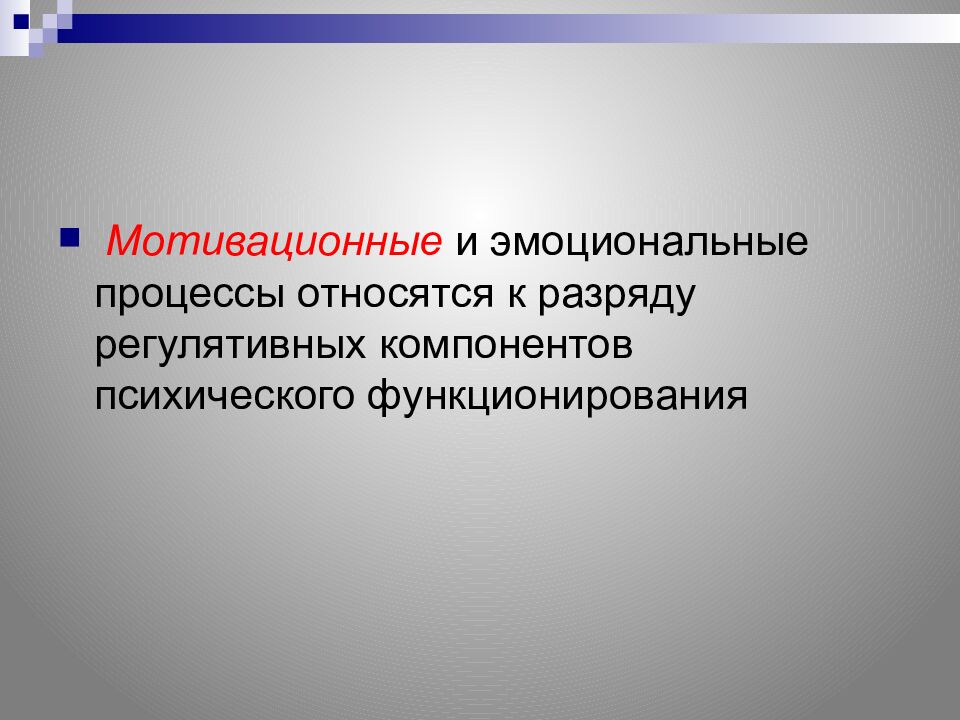 Мотивационные и эмоциональные процессы относятся к разряду регулятивных компонентов психического функционирования